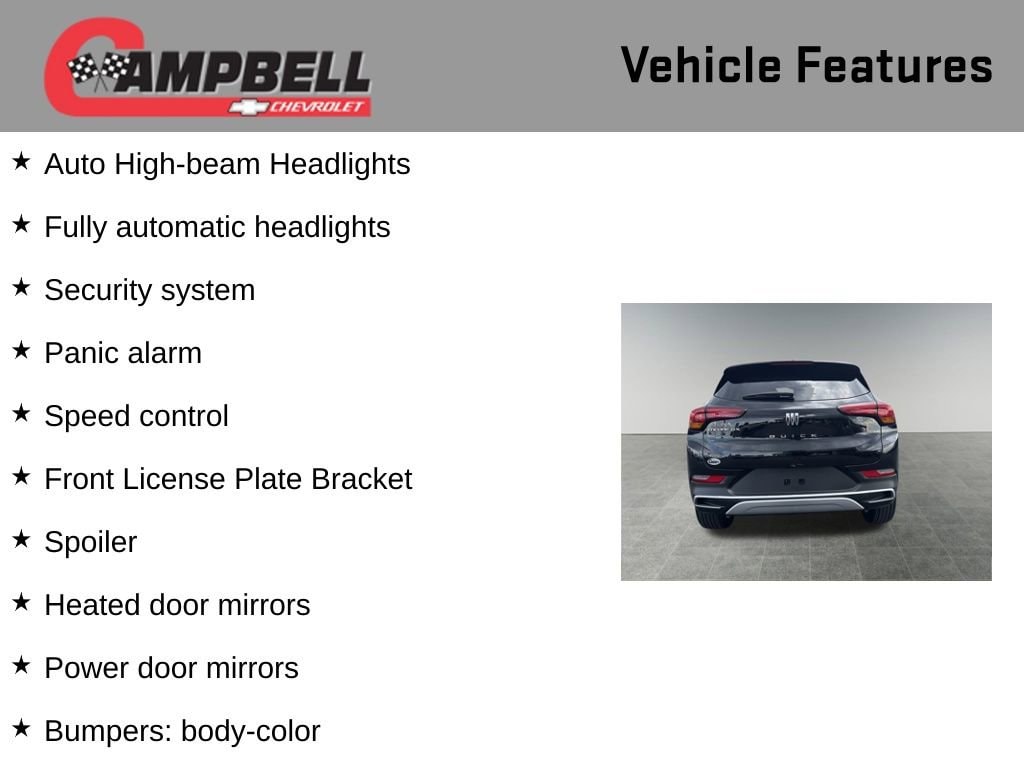 CAMPBELL
CHEVROLET

Vehicle Features

★ Auto High-beam Headlights

★ Fully automatic headlights

★ Security system

★ Panic alarm

★ Speed control

★ Front License Plate Bracket

★ Spoiler

★ Heated door mirrors

★ Power door mirrors

★ Bumpers: body-color

BUICK